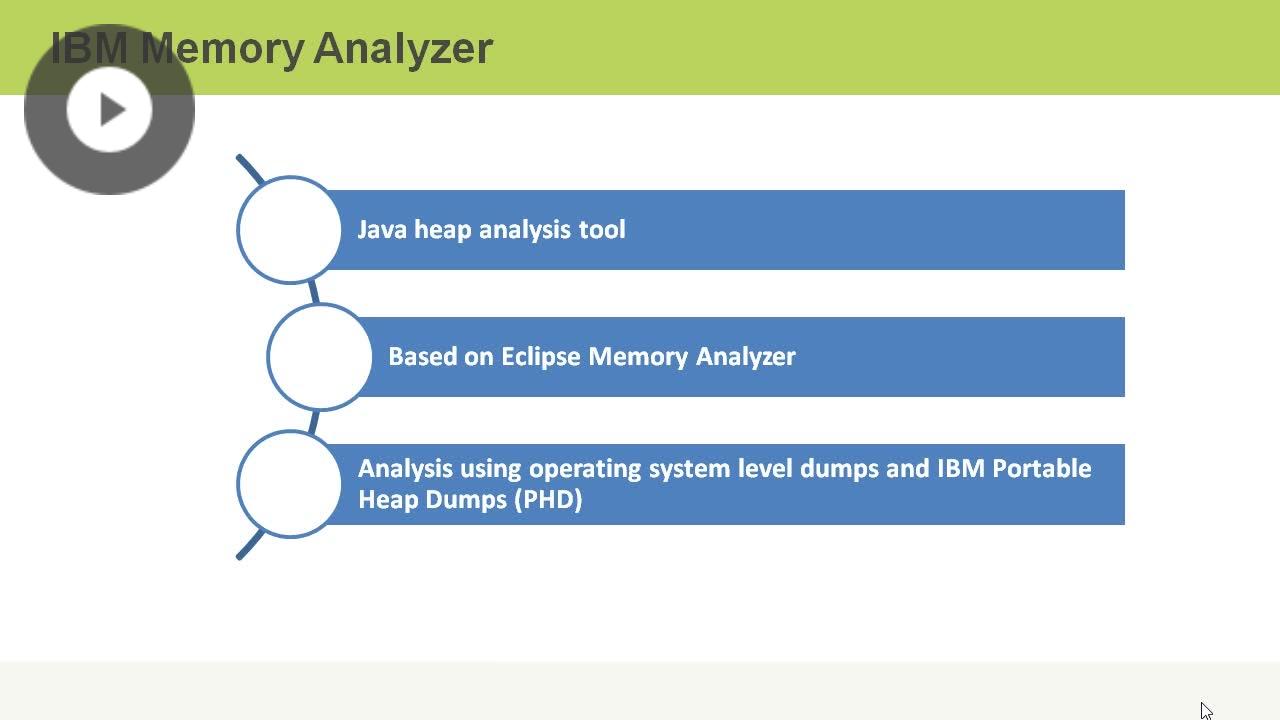 IBM Memory Analyzer

Java heap analysis tool

Based on Eclipse Memory Analyzer

Analysis using operating system level dumps and IBM Portable Heap Dumps (PHD)